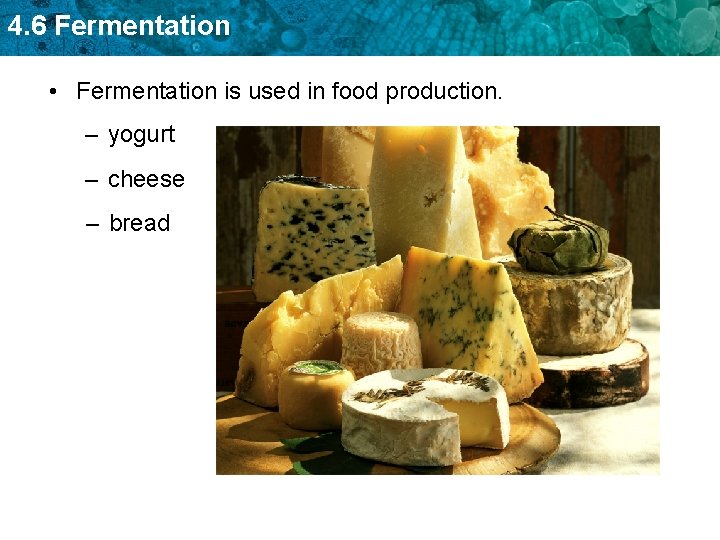 4.6 Fermentation

• Fermentation is used in food production.

– yogurt

– cheese

– bread